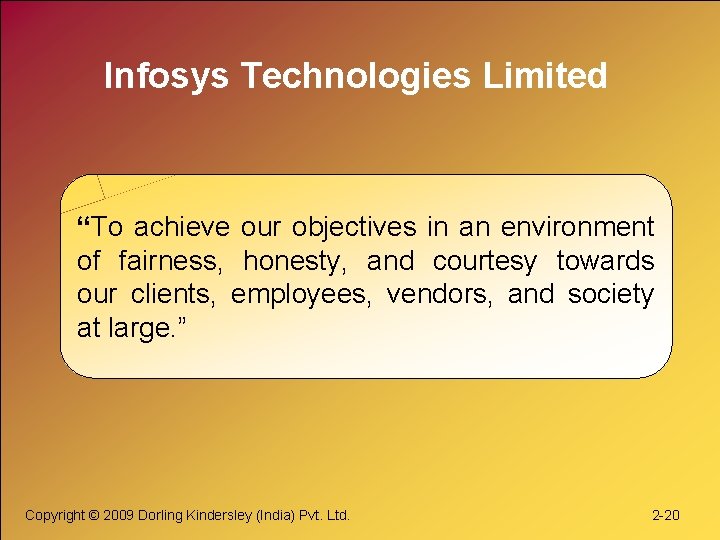 Infosys Technologies Limited

“To achieve our objectives in an environment of fairness, honesty, and courtesy towards our clients, employees, vendors, and society at large.”

Copyright © 2009 Dorling Kindersley (India) Pvt. Ltd.

2-20